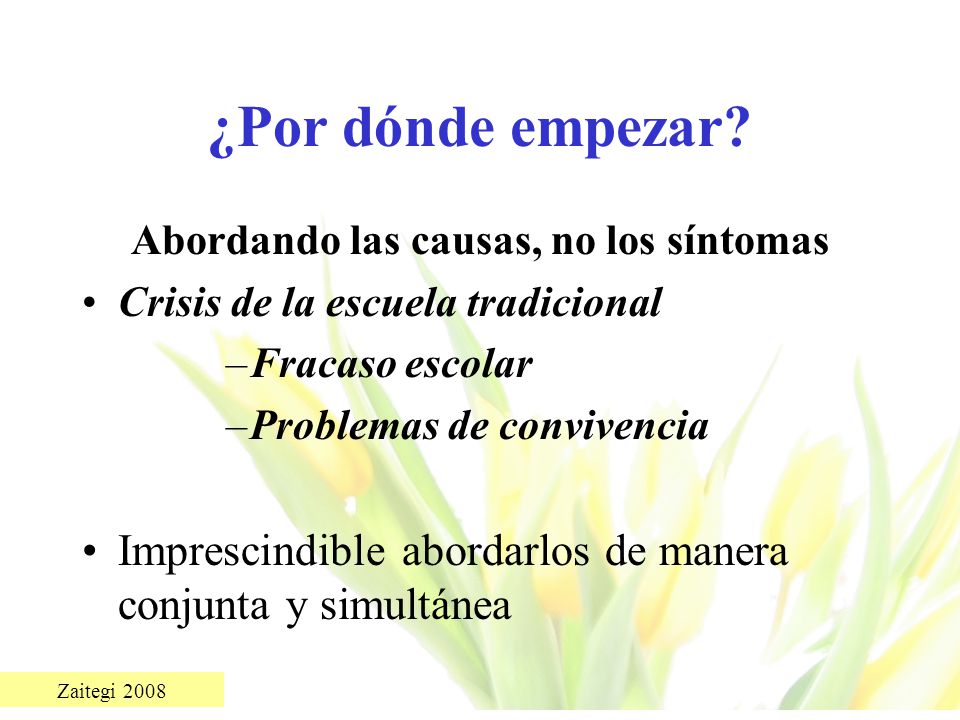 ¿Por dónde empezar?

Abordando las causas, no los síntomas

• Crisis de la escuela tradicional
–Fracaso escolar
–Problemas de convivencia

• Imprescindible abordarlos de manera conjunta y simultánea

Zaitegi 2008